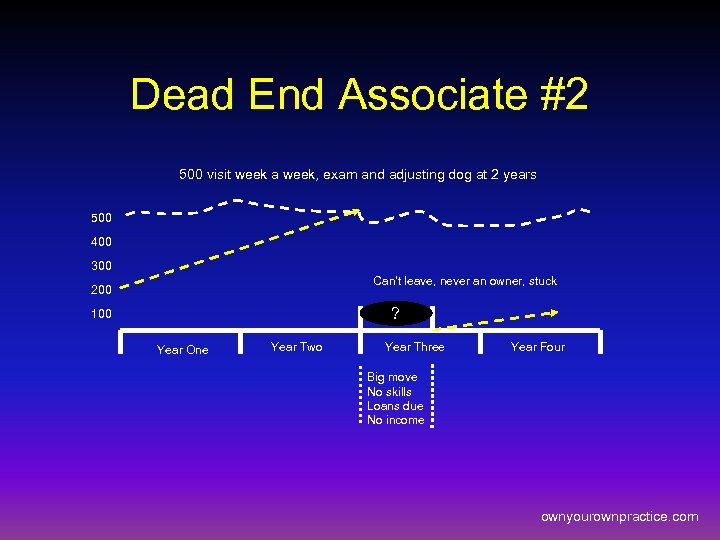 Dead End Associate #2

500 visit week a week, exam and adjusting dog at 2 years

500
400
300
200
100

Can't leave, never an owner, stuck

?

Year One
Year Two
Year Three
Year Four

Big move
No skills
Loans due
No income

ownyourownpractice.com